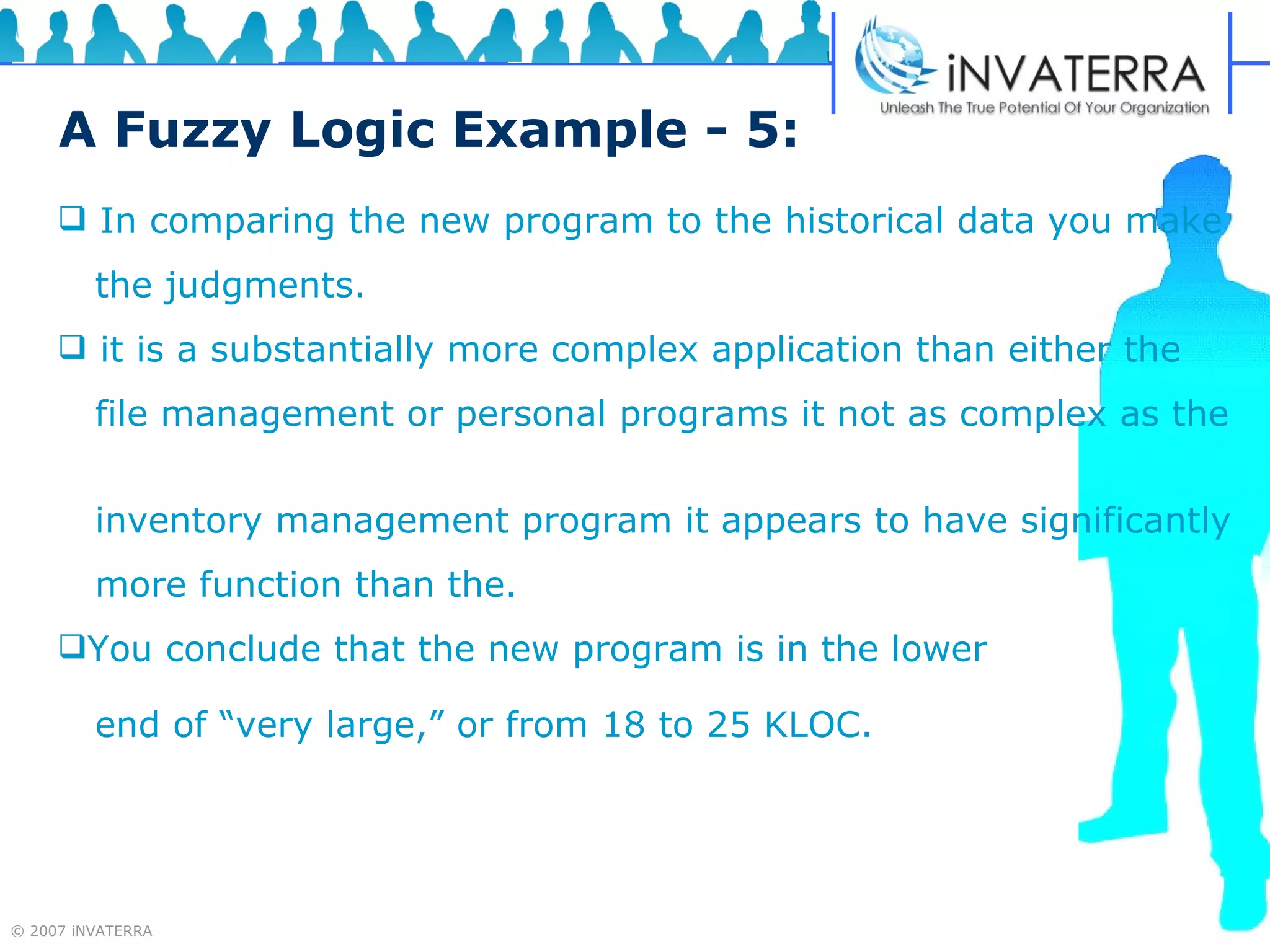 iNVATERRA
Unleash The True Potential Of Your Organization

A Fuzzy Logic Example - 5:

❑ In comparing the new program to the historical data you make the judgments.

❑ it is a substantially more complex application than either the file management or personal programs it not as complex as the

inventory management program it appears to have significantly more function than the.

❑You conclude that the new program is in the lower

end of “very large,” or from 18 to 25 KLOC.

© 2007 iNVATERRA